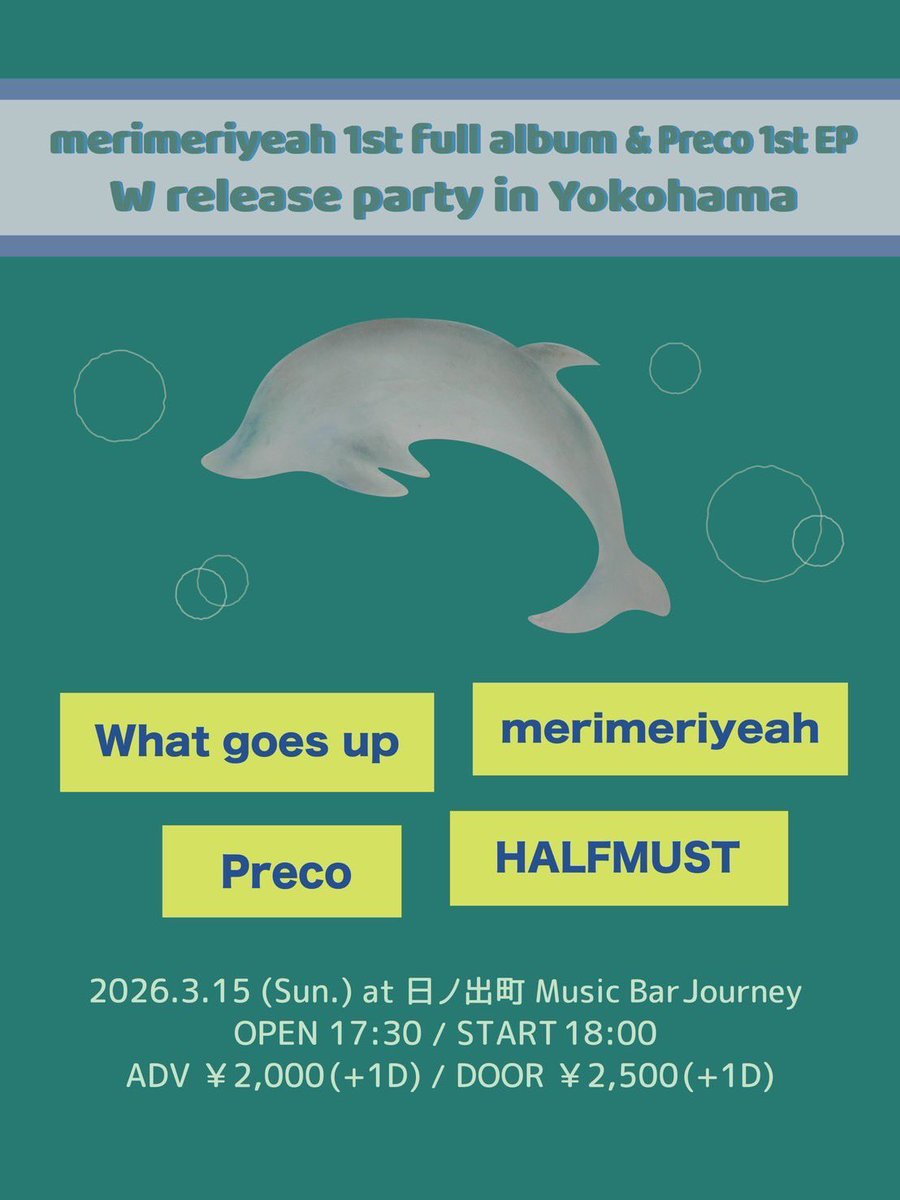 merimeriyeah 1st full album & Preco 1st EP
W release party in Yokohama

What goes up

merimeriyeah

Preco

HALFMUST

2026.3.15 (Sun.) at 日ノ出町 Music Bar Journey
OPEN 17:30 / START 18:00
ADV ￥2,000(+1D) / DOOR ￥2,500(+1D)